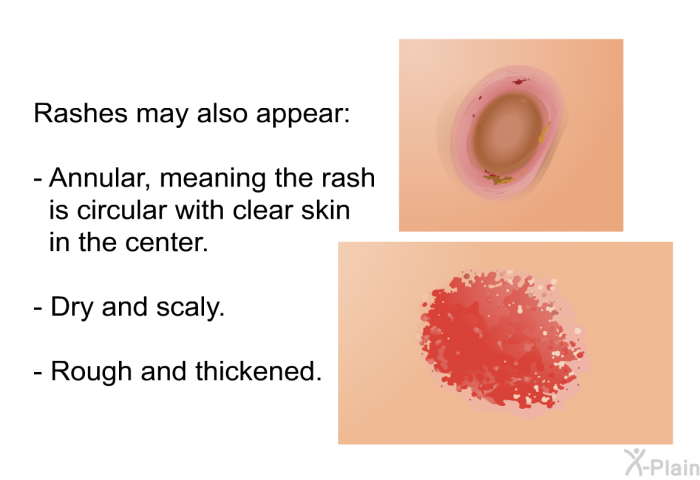 Rashes may also appear:

- Annular, meaning the rash is circular with clear skin in the center.

- Dry and scaly.

- Rough and thickened.

X-Plain